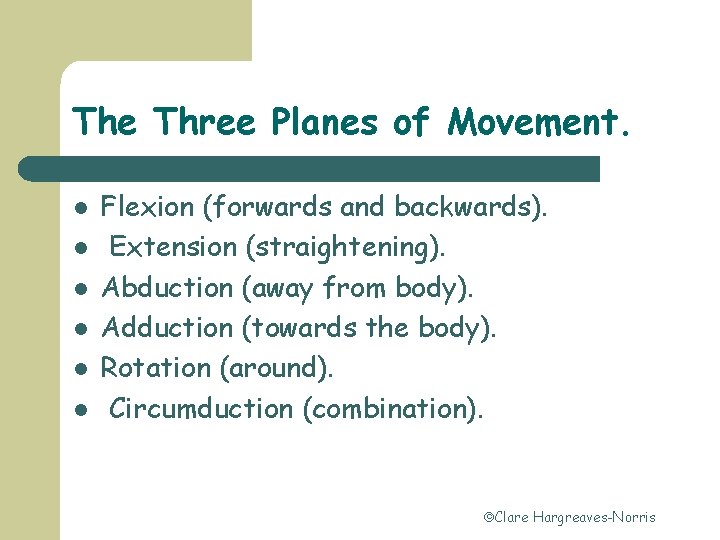 The Three Planes of Movement.

- Flexion (forwards and backwards).
- Extension (straightening).
- Abduction (away from body).
- Adduction (towards the body).
- Rotation (around).
- Circumduction (combination).

©Clare Hargreaves-Norris